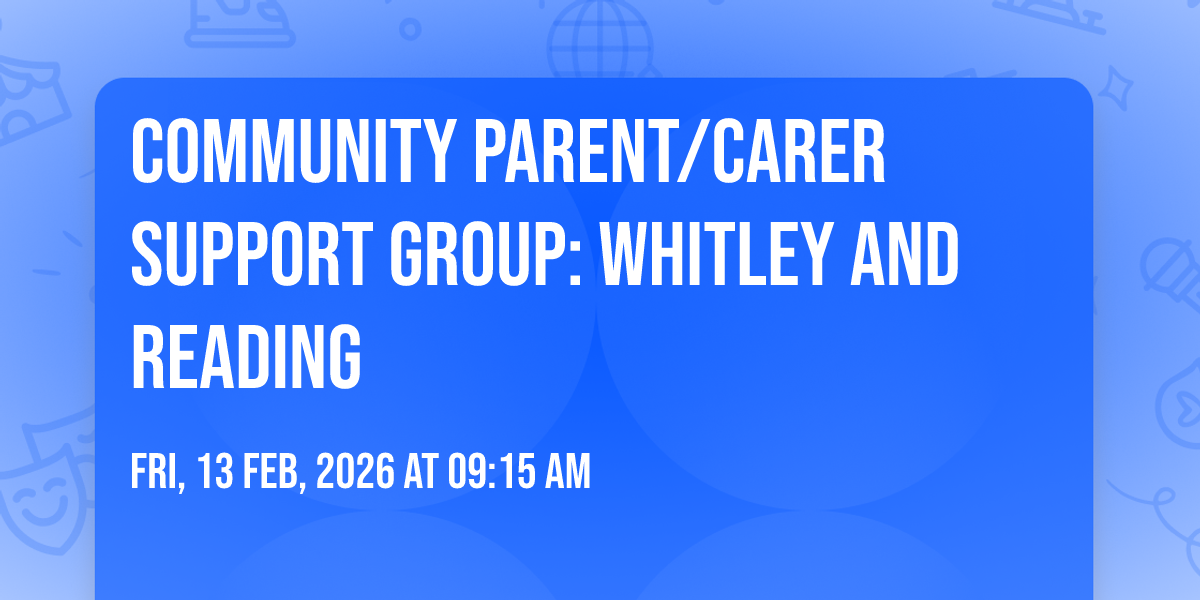 COMMUNITY PARENT/CARER SUPPORT GROUP: WHITLEY AND READING

FRI, 13 FEB, 2026 AT 09:15 AM